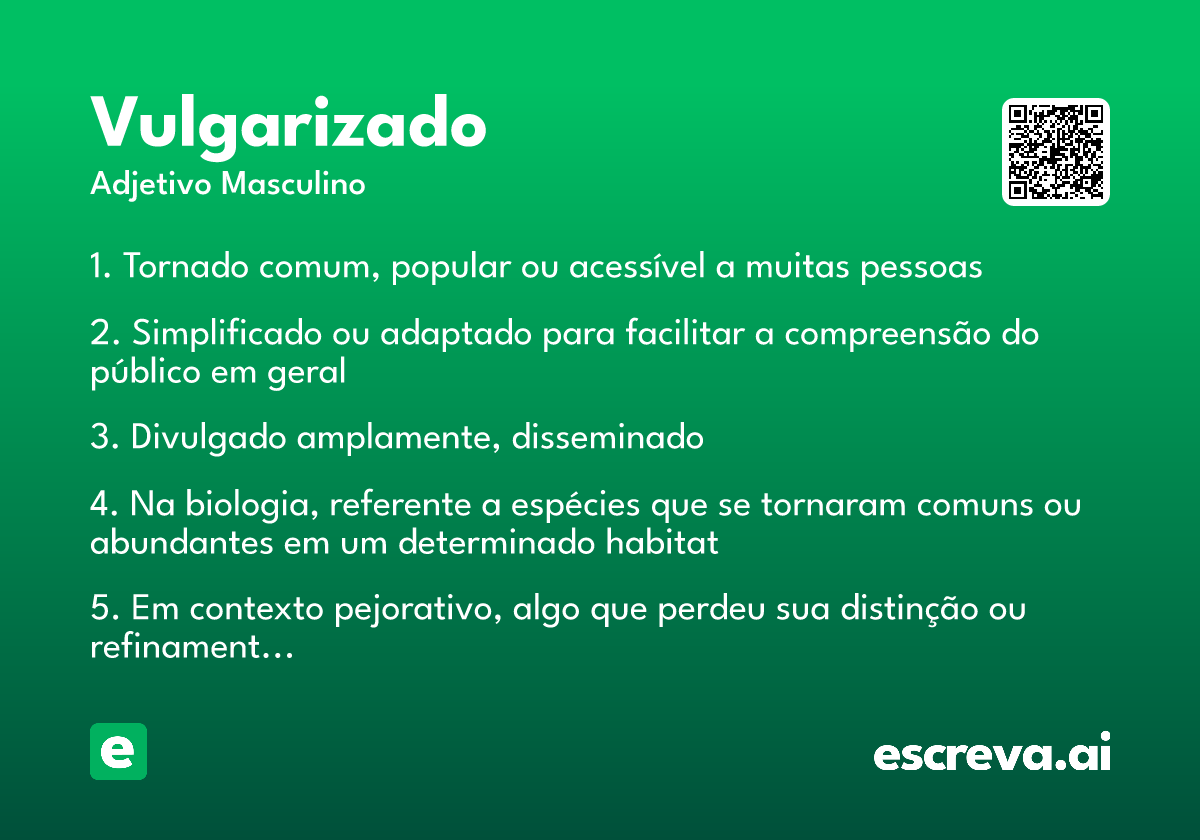 Vulgarizado
Adjetivo Masculino

1. Tornado comum, popular ou acessível a muitas pessoas

2. Simplificado ou adaptado para facilitar a compreensão do público em geral

3. Divulgado amplamente, disseminado

4. Na biologia, referente a espécies que se tornaram comuns ou abundantes em um determinado habitat

5. Em contexto pejorativo, algo que perdeu sua distinção ou refinament...

e

escreva.ai